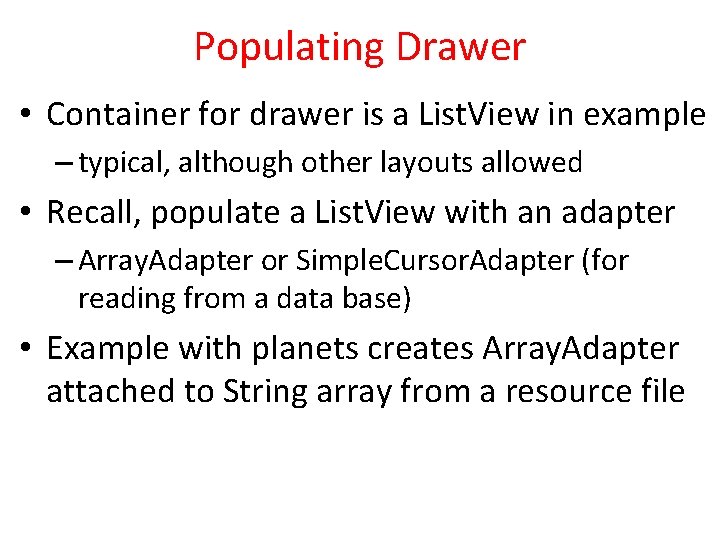 Populating Drawer

• Container for drawer is a ListView in example
– typical, although other layouts allowed

• Recall, populate a ListView with an adapter
– ArrayAdapter or SimpleCursorAdapter (for reading from a data base)

• Example with planets creates ArrayAdapter attached to String array from a resource file